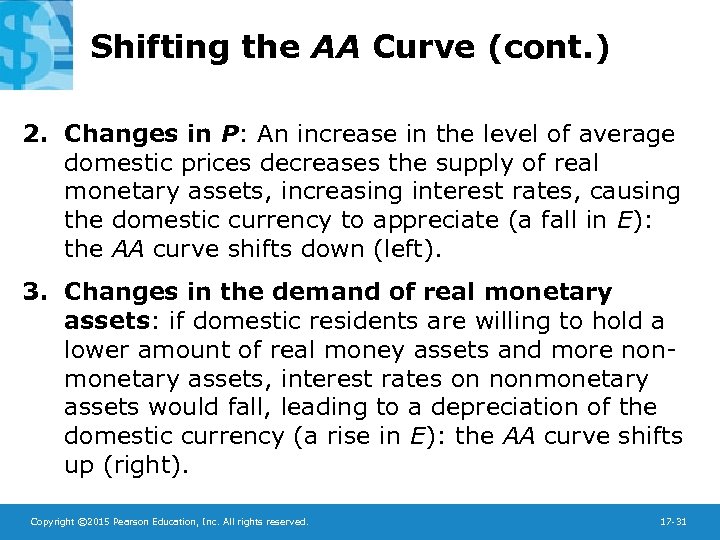 Shifting the AA Curve (cont.)

2. Changes in P: An increase in the level of average domestic prices decreases the supply of real monetary assets, increasing interest rates, causing the domestic currency to appreciate (a fall in E): the AA curve shifts down (left).

3. Changes in the demand of real monetary assets: if domestic residents are willing to hold a lower amount of real money assets and more non-monetary assets, interest rates on nonmonetary assets would fall, leading to a depreciation of the domestic currency (a rise in E): the AA curve shifts up (right).

Copyright ©2015 Pearson Education, Inc. All rights reserved.

17-31